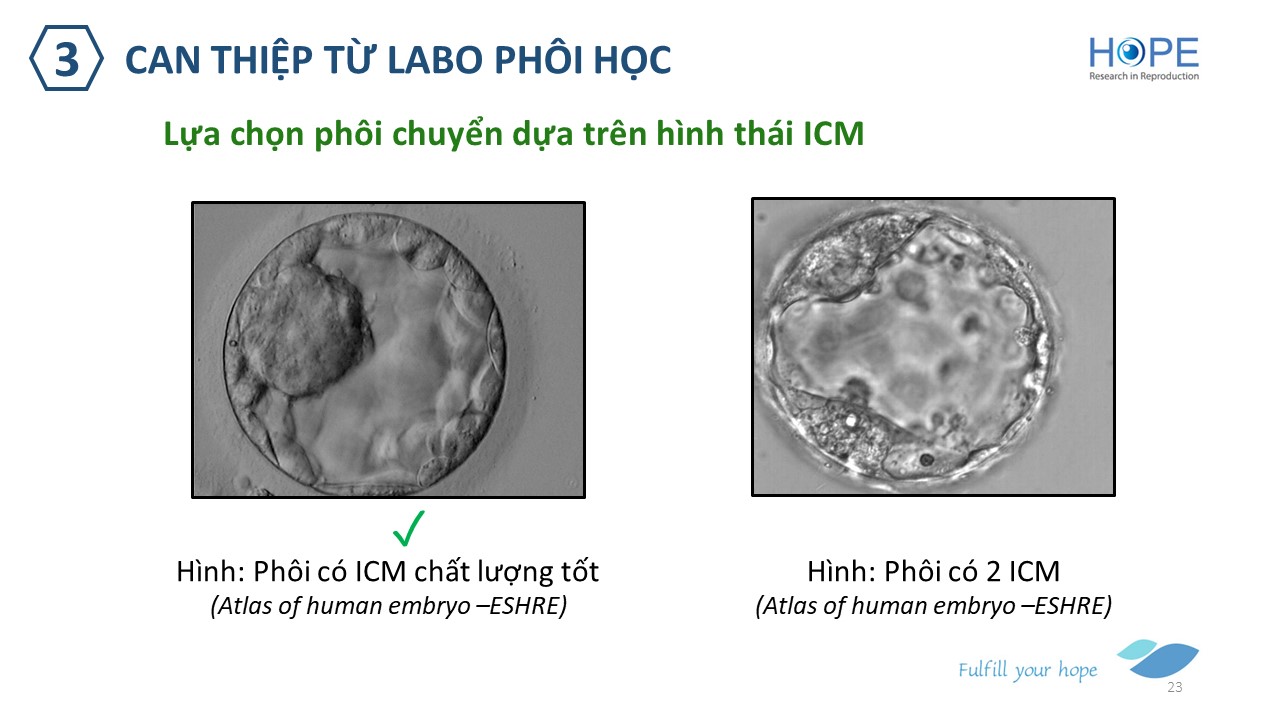 3 CAN THIỆP TỪ LABO PHÔI HỌC

HOPE
Research in Reproduction

Lựa chọn phôi chuyển dựa trên hình thái ICM

✓
Hình: Phôi có ICM chất lượng tốt
(Atlas of human embryo –ESHRE)

Hình: Phôi có 2 ICM
(Atlas of human embryo –ESHRE)

Fulfill your hope

23